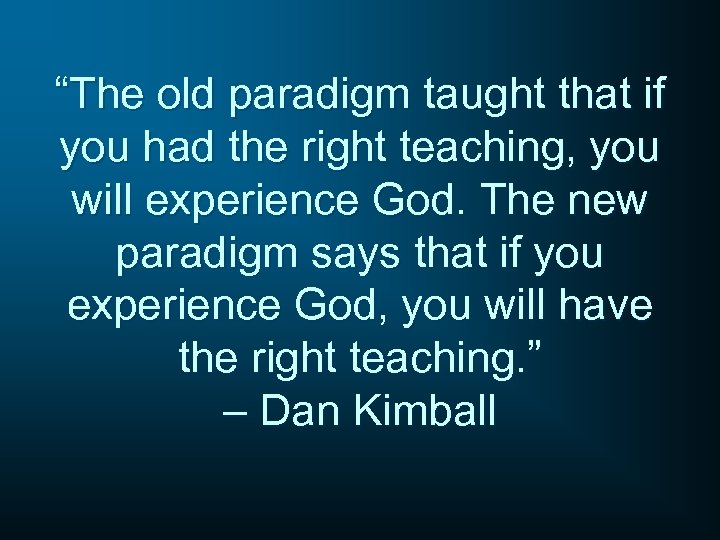 “The old paradigm taught that if you had the right teaching, you will experience God. The new paradigm says that if you experience God, you will have the right teaching.”
– Dan Kimball